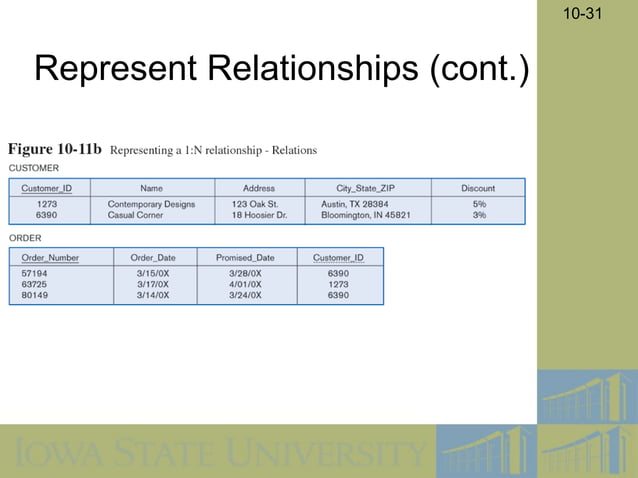 10-31

Represent Relationships (cont.)

Figure 10-11b Representing a 1:N relationship - Relations

CUSTOMER

| Customer_ID | Name | Address | City_State_ZIP | Discount |
|---|---|---|---|---|
| 1273 | Contemporary Designs | 123 Oak St. | Austin, TX 28384 | 5% |
| 6390 | Casual Corner | 18 Hoosier Dr. | Bloomington, IN 45821 | 3% |

ORDER

| Order_Number | Order_Date | Promised_Date | Customer_ID |
|---|---|---|---|
| 57194 | 3/15/0X | 3/28/0X | 6390 |
| 63725 | 3/17/0X | 4/01/0X | 1273 |
| 80149 | 3/14/0X | 3/24/0X | 6390 |

IOWA STATE UNIVERSITY